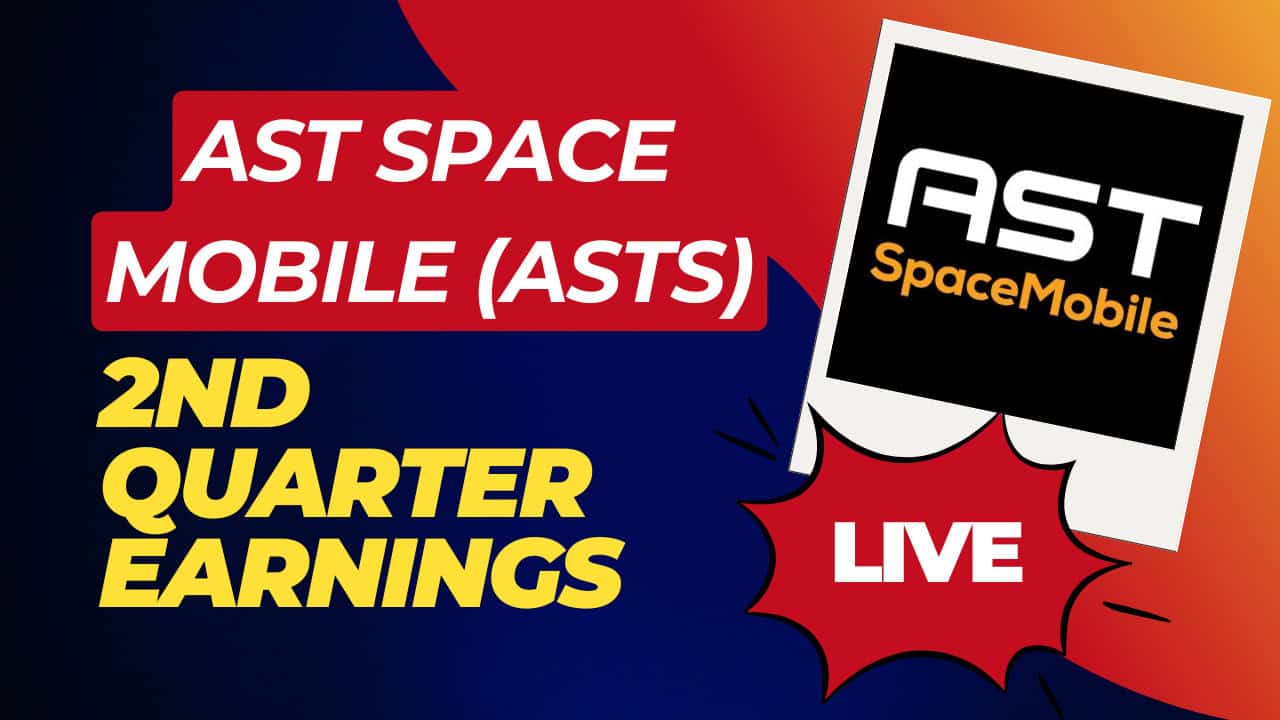 AST SPACE MOBILE (ASTS)

2ND QUARTER EARNINGS

AST
SpaceMobile

LIVE